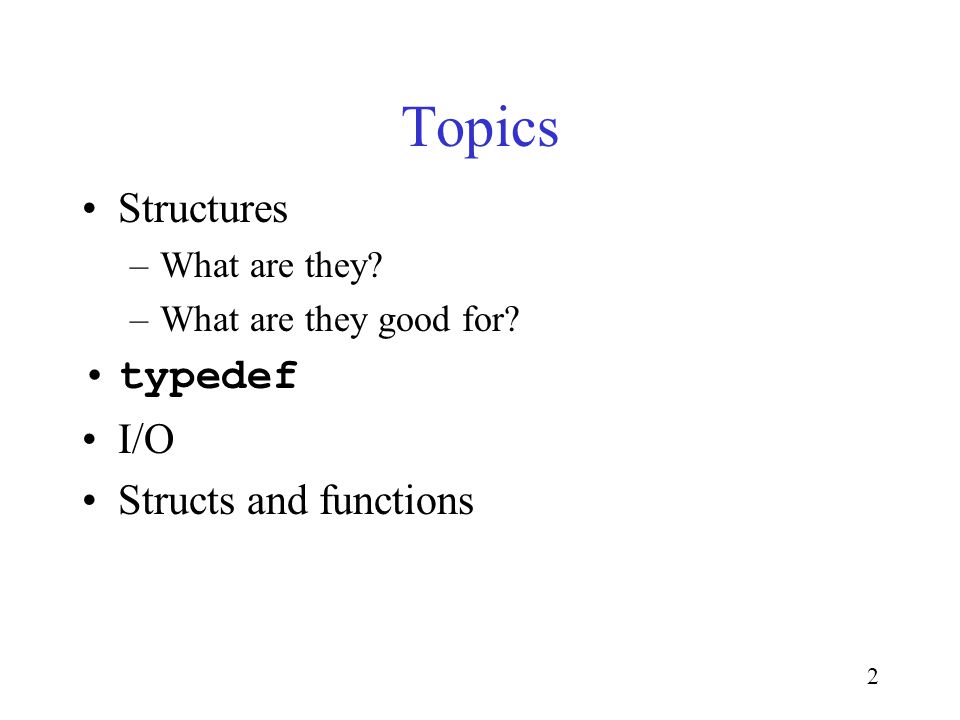 Topics

• Structures
  – What are they?
  – What are they good for?
• typedef
• I/O
• Structs and functions

2